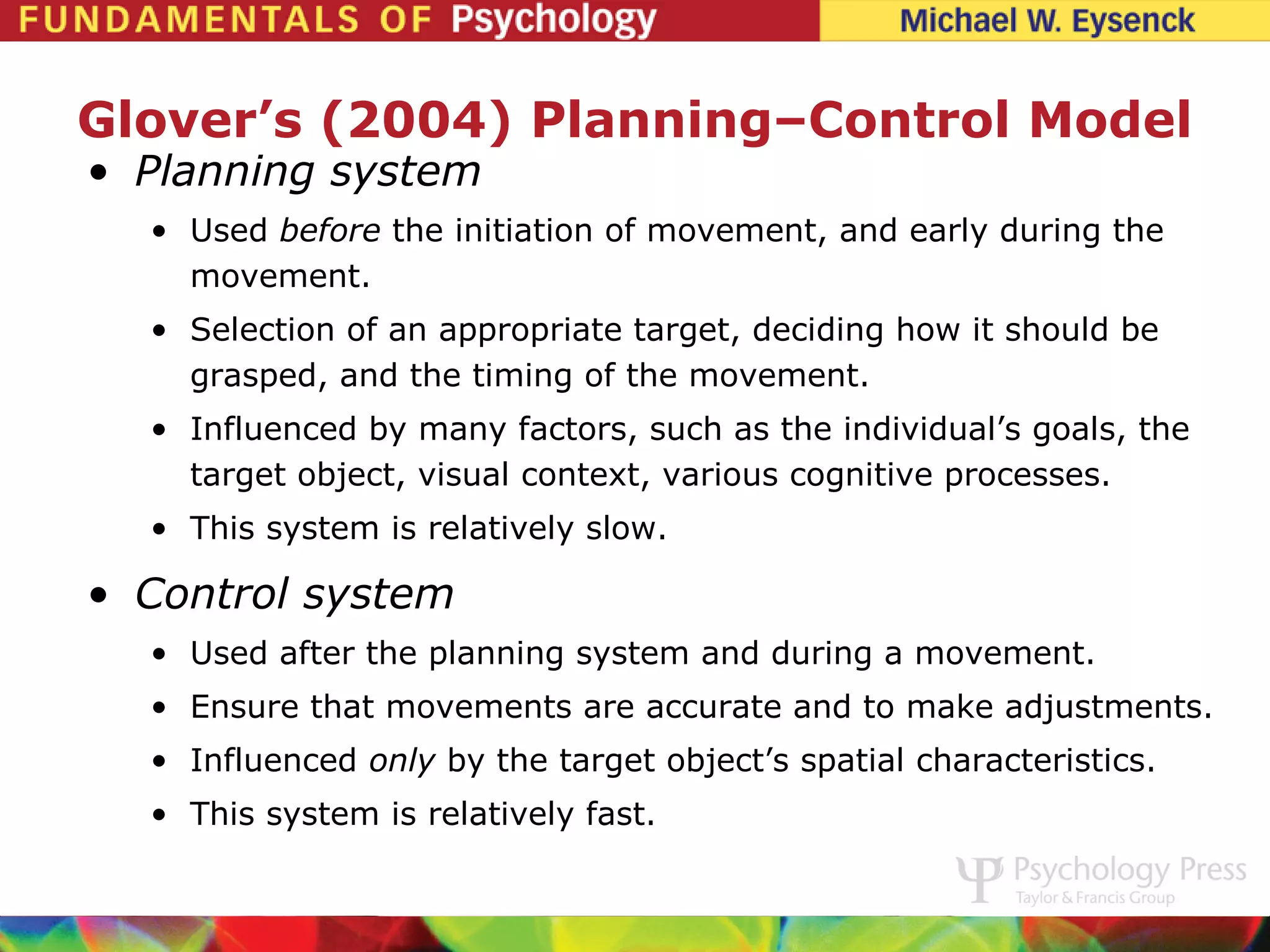 FUNDAMENTALS OF Psychology Michael W. Eysenck

Glover's (2004) Planning–Control Model

• Planning system
• Used before the initiation of movement, and early during the movement.
• Selection of an appropriate target, deciding how it should be grasped, and the timing of the movement.
• Influenced by many factors, such as the individual's goals, the target object, visual context, various cognitive processes.
• This system is relatively slow.

• Control system
• Used after the planning system and during a movement.
• Ensure that movements are accurate and to make adjustments.
• Influenced only by the target object's spatial characteristics.
• This system is relatively fast.

Psychology Press
Taylor & Francis Group